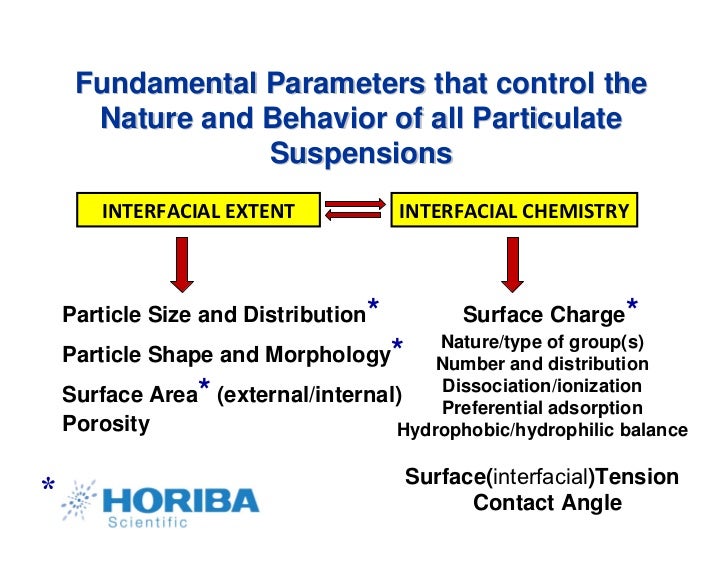 Fundamental Parameters that control the Nature and Behavior of all Particulate Suspensions

INTERFACIAL EXTENT

INTERFACIAL CHEMISTRY

Particle Size and Distribution*

Particle Shape and Morphology*

Surface Area* (external/internal)
Porosity

Surface Charge*
Nature/type of group(s)
Number and distribution
Dissociation/ionization
Preferential adsorption
Hydrophobic/hydrophilic balance

Surface(interfacial)Tension
Contact Angle

* HORIBA
Scientific